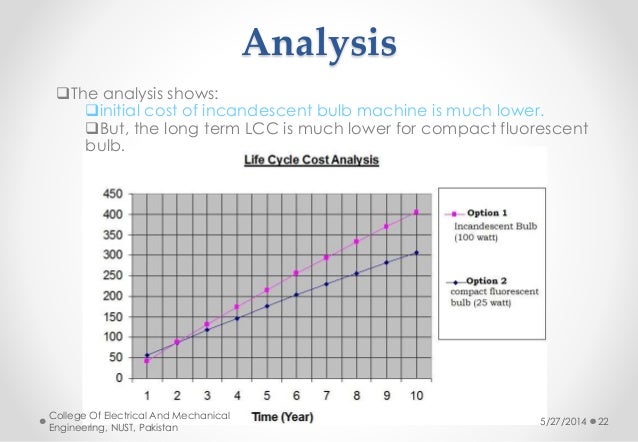 Analysis

❑The analysis shows:

❑initial cost of incandescent bulb machine is much lower.

❑But, the long term LCC is much lower for compact fluorescent bulb.

Life Cycle Cost Analysis

450
400
350
300
250
200
150
100
50
0

1 2 3 4 5 6 7 8 9 10

Time (Year)

Option 1
Incandescent Bulb (100 watt)

Option 2
compact fluorescent bulb (25 watt)

College Of Electrical And Mechanical Engineering, NUST, Pakistan

5/27/2014 22